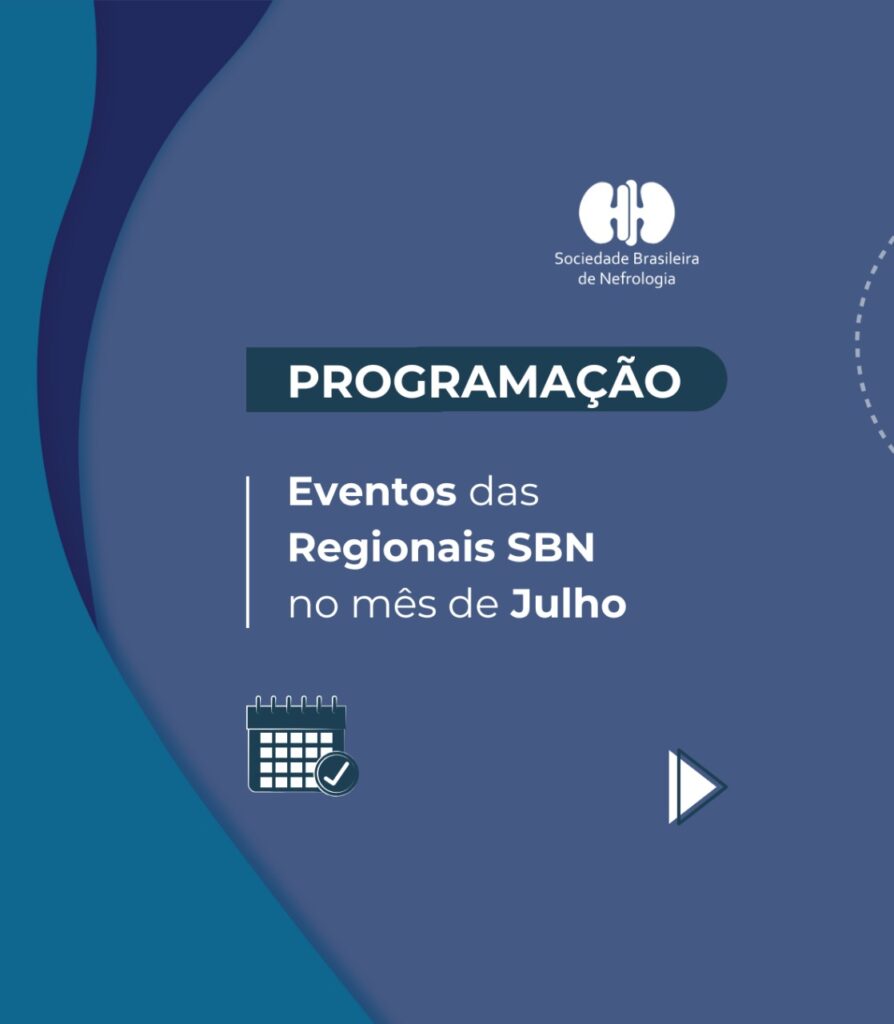 Sociedade Brasileira de Nefrologia

PROGRAMAÇÃO

Eventos das Regionais SBN no mês de Julho